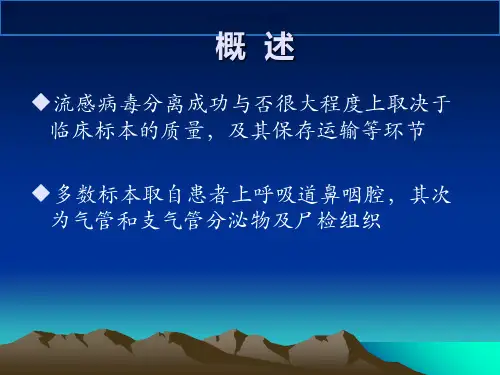 概 述

◆流感病毒分离成功与否很大程度上取决于临床标本的质量，及其保存运输等环节

◆多数标本取自患者上呼吸道鼻咽腔，其次为气管和支气管分泌物及尸检组织